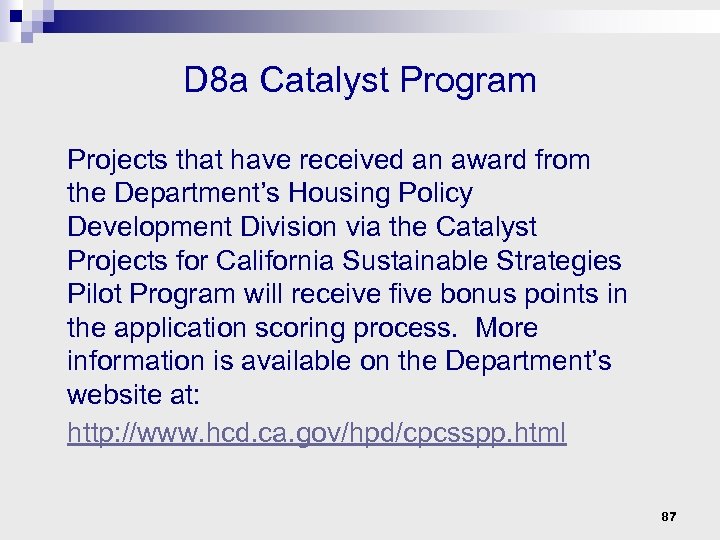 D8a Catalyst Program

Projects that have received an award from the Department's Housing Policy Development Division via the Catalyst Projects for California Sustainable Strategies Pilot Program will receive five bonus points in the application scoring process. More information is available on the Department's website at:

http://www.hcd.ca.gov/hpd/cpcsspp.html

87